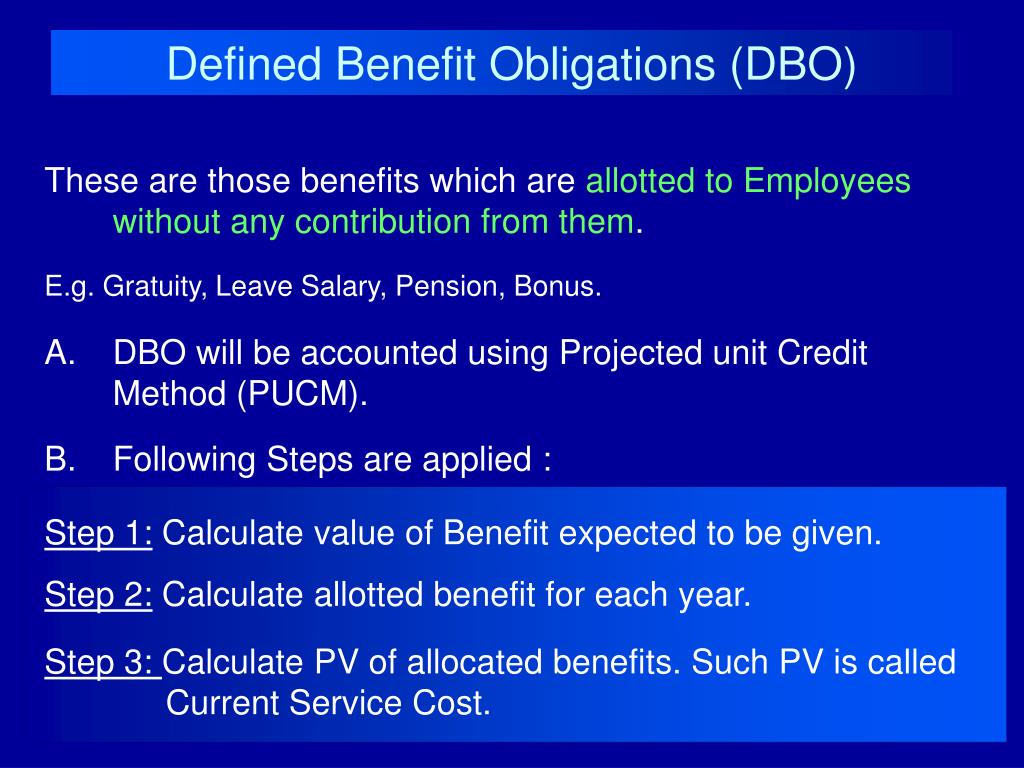 Defined Benefit Obligations (DBO)

These are those benefits which are allotted to Employees without any contribution from them.

E.g. Gratuity, Leave Salary, Pension, Bonus.

A. DBO will be accounted using Projected unit Credit Method (PUCM).

B. Following Steps are applied :

Step 1: Calculate value of Benefit expected to be given.

Step 2: Calculate allotted benefit for each year.

Step 3: Calculate PV of allocated benefits. Such PV is called Current Service Cost.